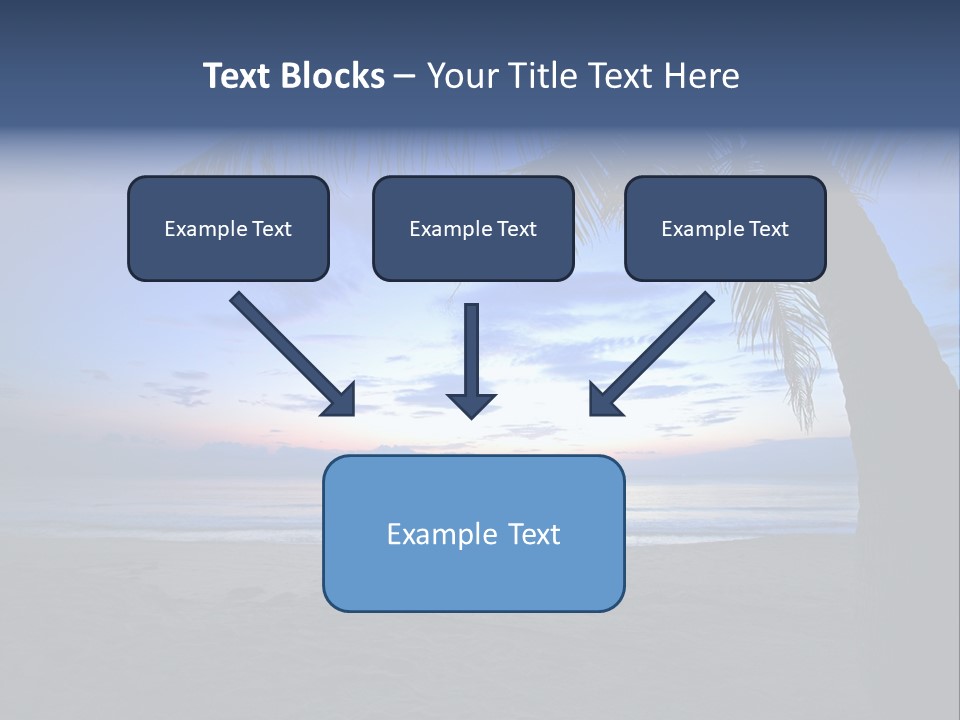 Text Blocks – Your Title Text Here

Example Text

Example Text

Example Text

Example Text